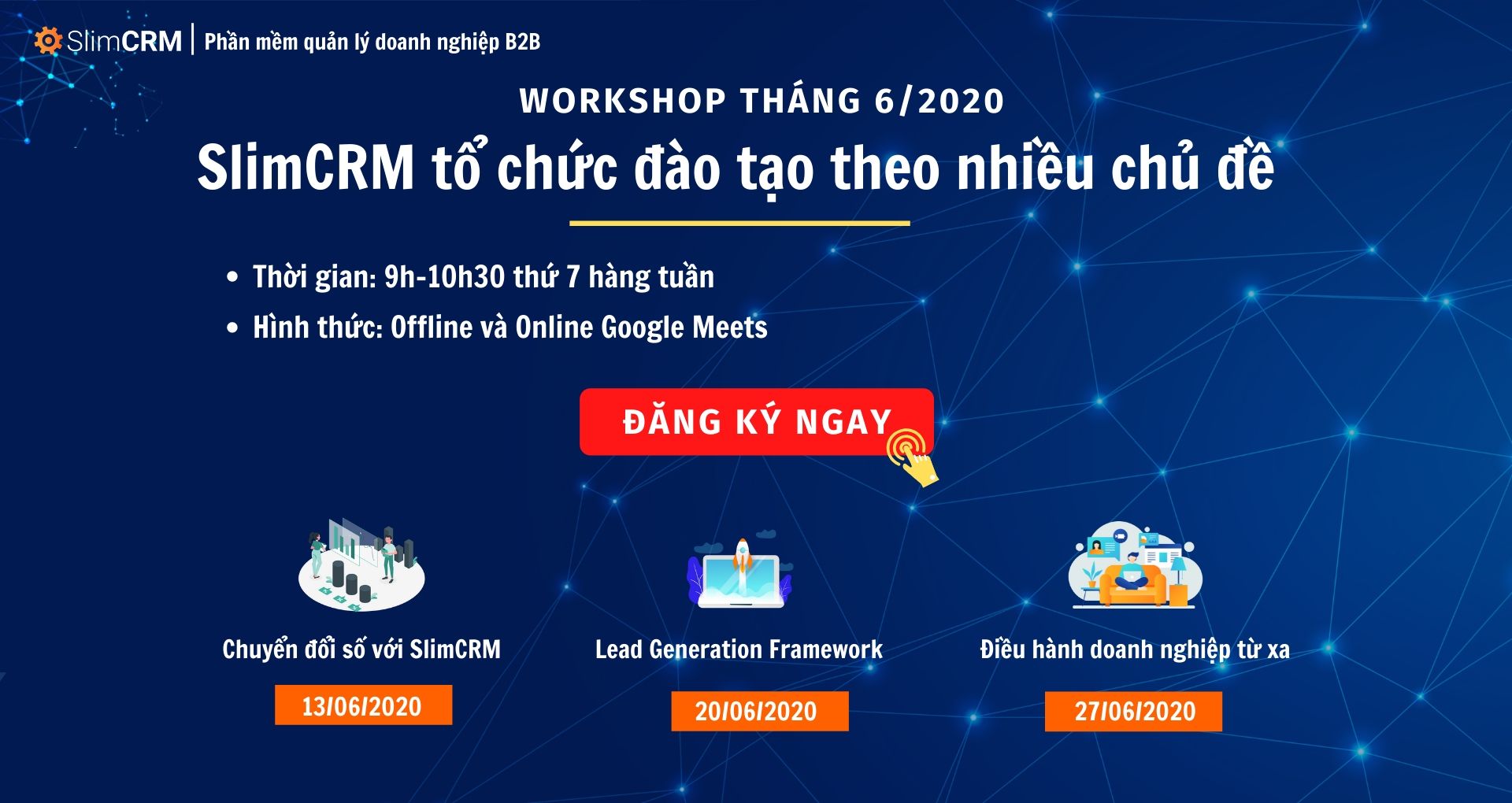 SlimCRM | Phần mềm quản lý doanh nghiệp B2B

WORKSHOP THÁNG 6/2020

SlimCRM tổ chức đào tạo theo nhiều chủ đề

• Thời gian: 9h-10h30 thứ 7 hàng tuần
• Hình thức: Offline và Online Google Meets

ĐĂNG KÝ NGAY

Chuyển đổi số với SlimCRM
13/06/2020

Lead Generation Framework
20/06/2020

Điều hành doanh nghiệp từ xa
27/06/2020